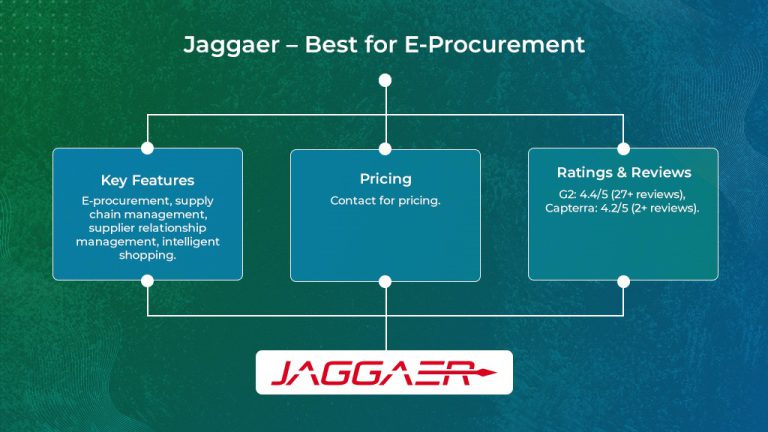 Jaggaer – Best for E-Procurement

Key Features
E-procurement, supply chain management, supplier relationship management, intelligent shopping.

Pricing
Contact for pricing.

Ratings & Reviews
G2: 4.4/5 (27+ reviews), Capterra: 4.2/5 (2+ reviews).

JAGGAER